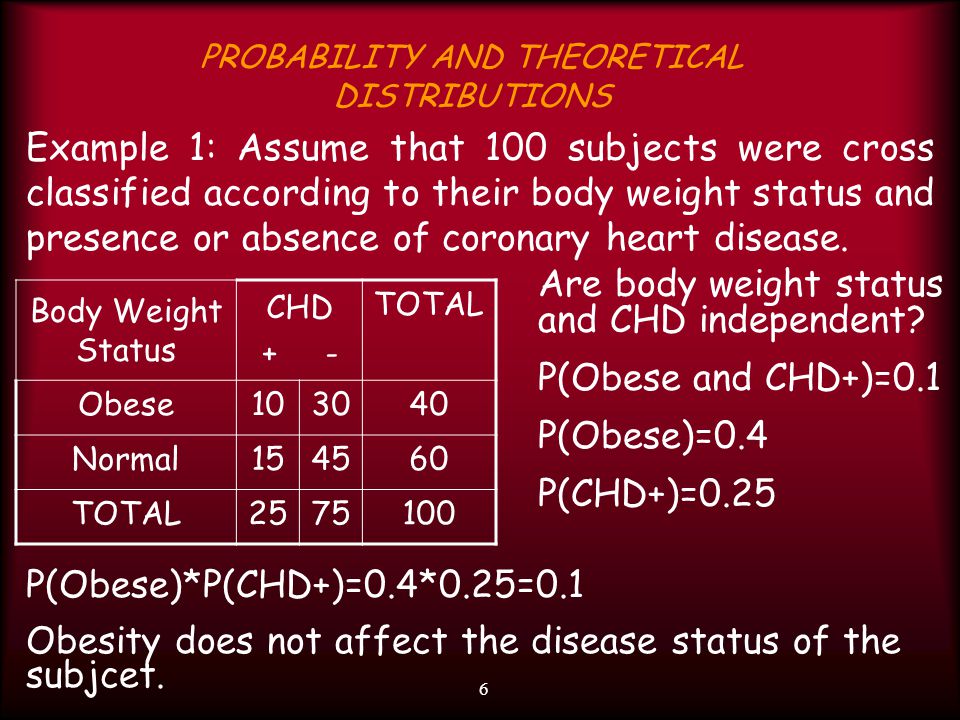 PROBABILITY AND THEORETICAL DISTRIBUTIONS

Example 1: Assume that 100 subjects were cross classified according to their body weight status and presence or absence of coronary heart disease.

| Body Weight Status | CHD + | CHD - | TOTAL |
|---|---|---|---|
| Obese | 10 | 30 | 40 |
| Normal | 15 | 45 | 60 |
| TOTAL | 25 | 75 | 100 |

Are body weight status and CHD independent?

P(Obese and CHD+)=0.1

P(Obese)=0.4

P(CHD+)=0.25

P(Obese)*P(CHD+)=0.4*0.25=0.1

Obesity does not affect the disease status of the subjcet.

6